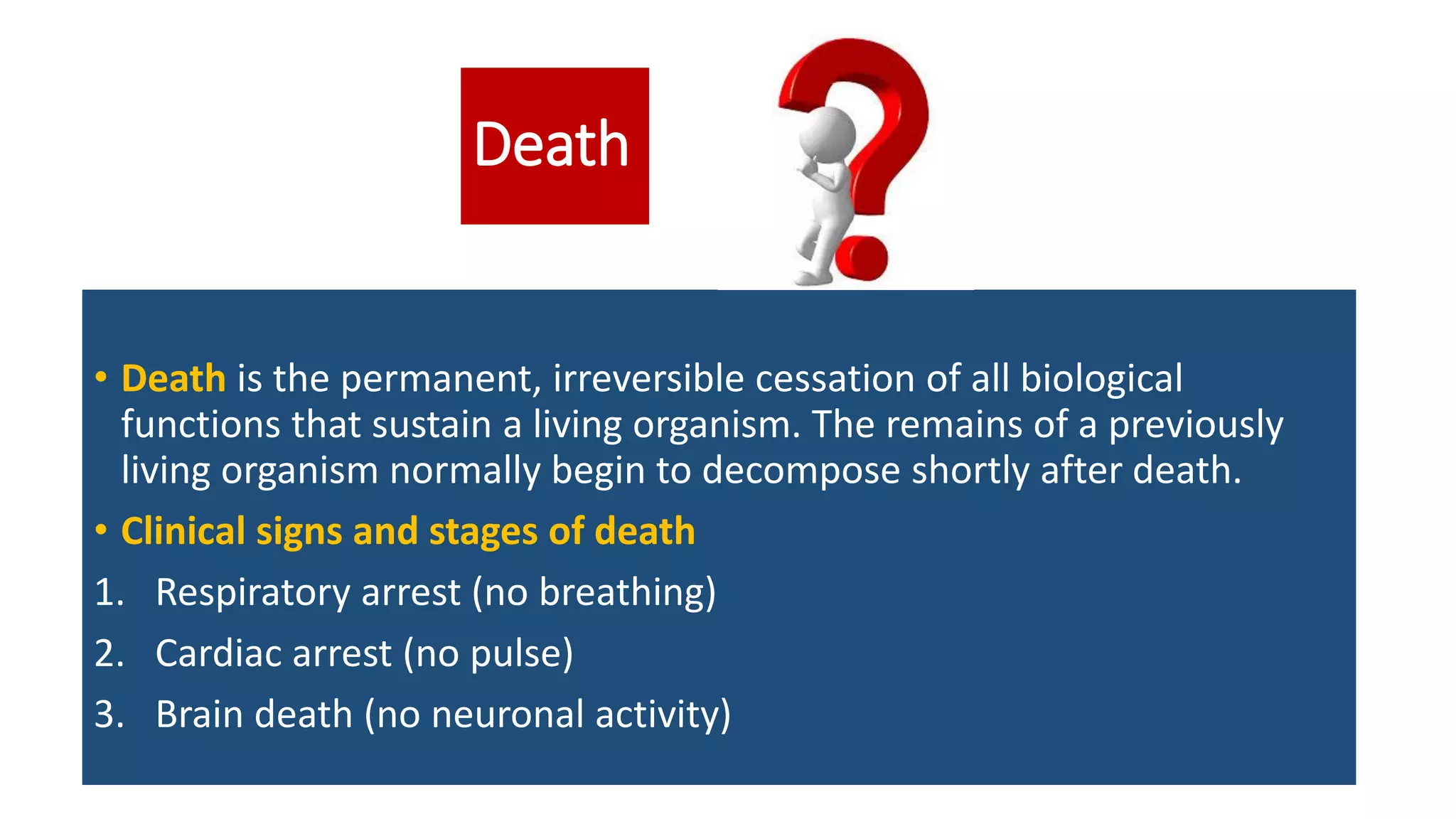 Death

• Death is the permanent, irreversible cessation of all biological functions that sustain a living organism. The remains of a previously living organism normally begin to decompose shortly after death.

• Clinical signs and stages of death

1. Respiratory arrest (no breathing)

2. Cardiac arrest (no pulse)

3. Brain death (no neuronal activity)